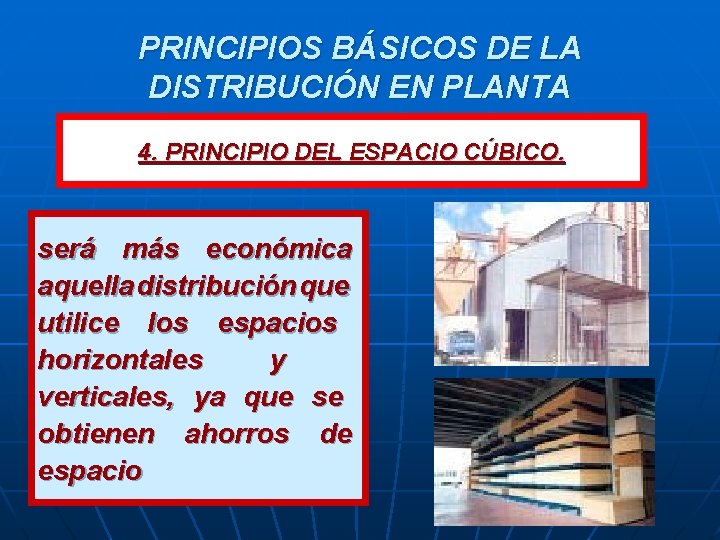 PRINCIPIOS BÁSICOS DE LA DISTRIBUCIÓN EN PLANTA

4. PRINCIPIO DEL ESPACIO CÚBICO.

será más económica aquella distribución que utilice los espacios horizontales y verticales, ya que se obtienen ahorros de espacio